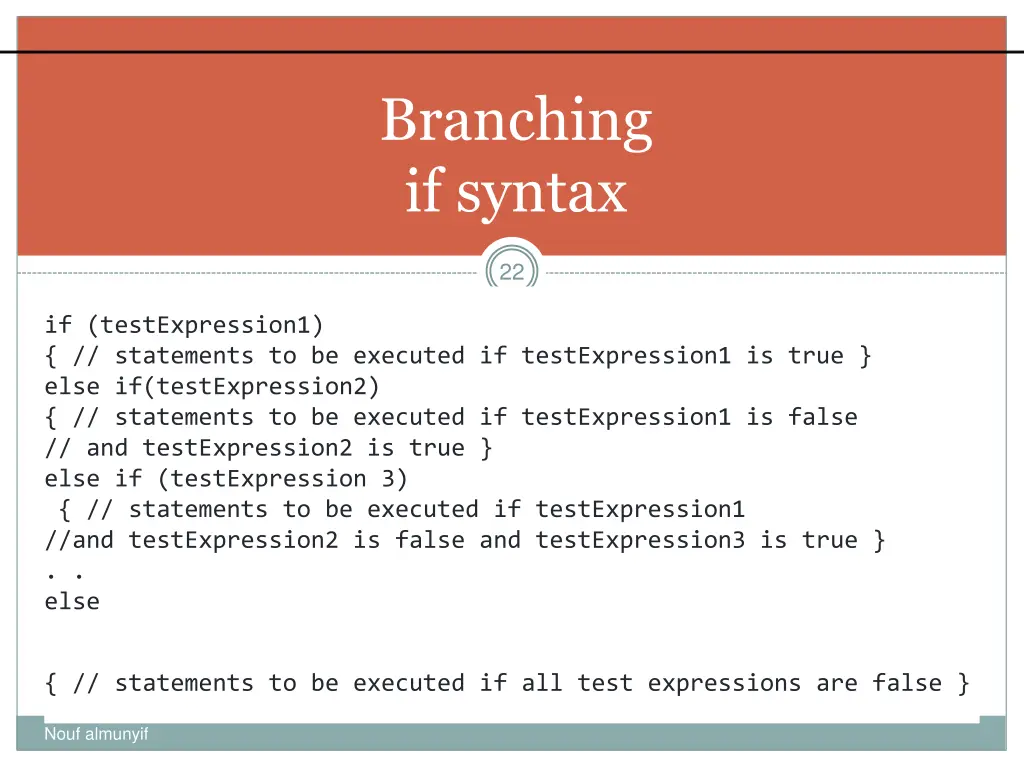 Branching
if syntax

22

if (testExpression1)
{ // statements to be executed if testExpression1 is true }
else if(testExpression2)
{ // statements to be executed if testExpression1 is false
// and testExpression2 is true }
else if (testExpression 3)
{ // statements to be executed if testExpression1
//and testExpression2 is false and testExpression3 is true }
. .
else

{ // statements to be executed if all test expressions are false }

Nouf almunyif